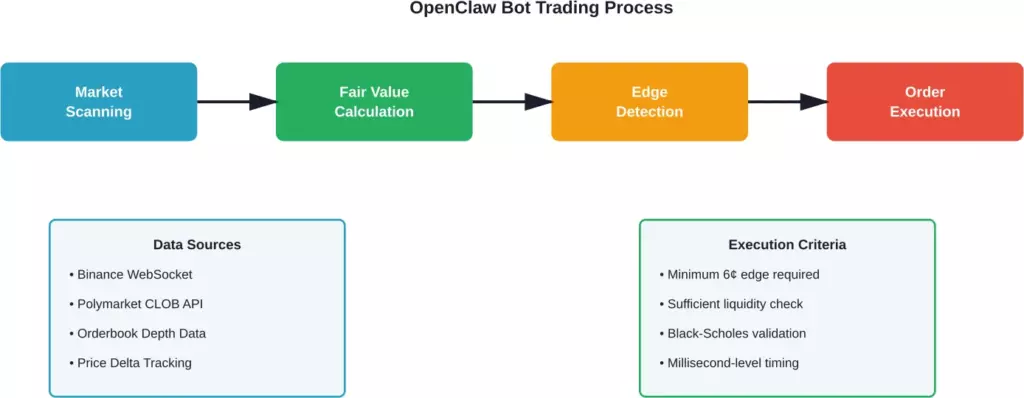 OpenClaw Bot Trading Process

Market Scanning

Fair Value Calculation

Edge Detection

Order Execution

Data Sources

• Binance WebSocket
• Polymarket CLOB API
• Orderbook Depth Data
• Price Delta Tracking

Execution Criteria

• Minimum 6¢ edge required
• Sufficient liquidity check
• Black-Scholes validation
• Millisecond-level timing